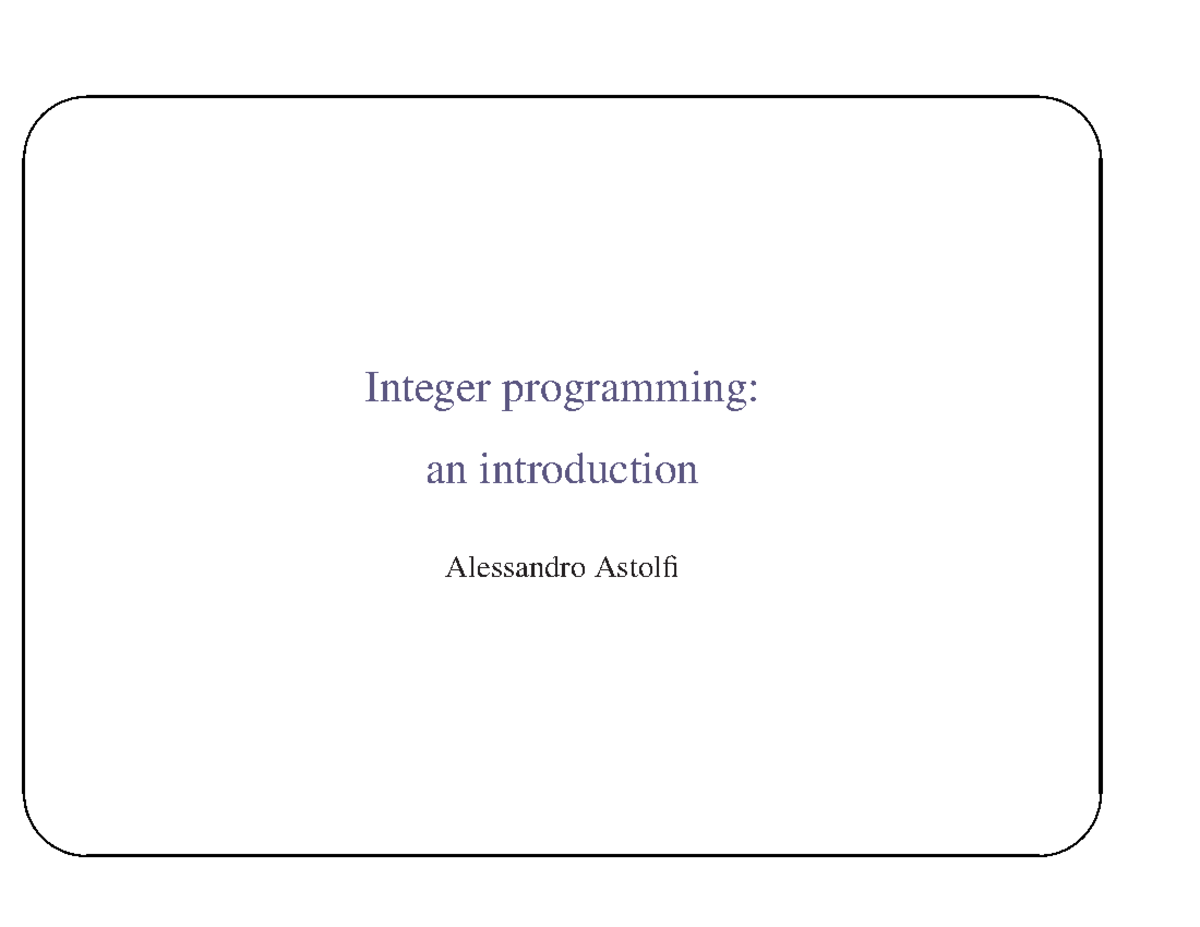 Integer programming:

an introduction

Alessandro Astolfi